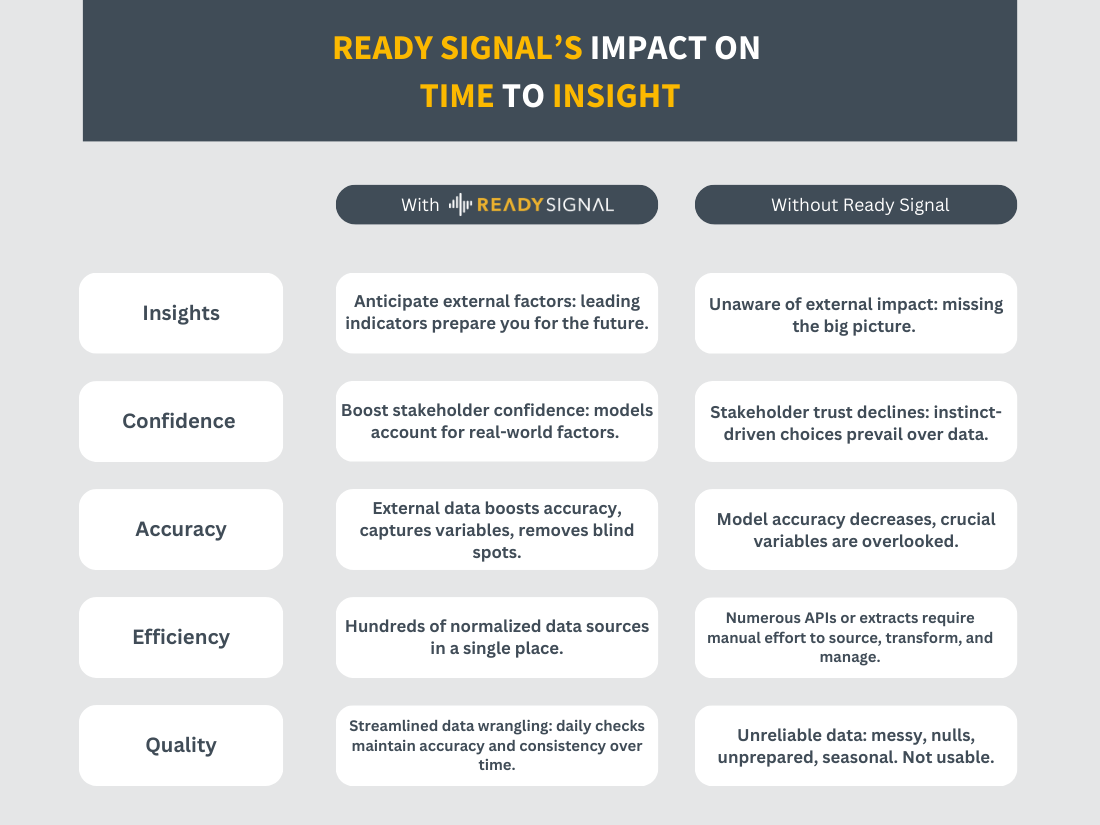 READY SIGNAL'S IMPACT ON TIME TO INSIGHT

| | With READY SIGNAL | Without Ready Signal |
|---|---|---|
| Insights | Anticipate external factors: leading indicators prepare you for the future. | Unaware of external impact: missing the big picture. |
| Confidence | Boost stakeholder confidence: models account for real-world factors. | Stakeholder trust declines: instinct-driven choices prevail over data. |
| Accuracy | External data boosts accuracy, captures variables, removes blind spots. | Model accuracy decreases, crucial variables are overlooked. |
| Efficiency | Hundreds of normalized data sources in a single place. | Numerous APIs or extracts require manual effort to source, transform, and manage. |
| Quality | Streamlined data wrangling: daily checks maintain accuracy and consistency over time. | Unreliable data: messy, nulls, unprepared, seasonal. Not usable. |